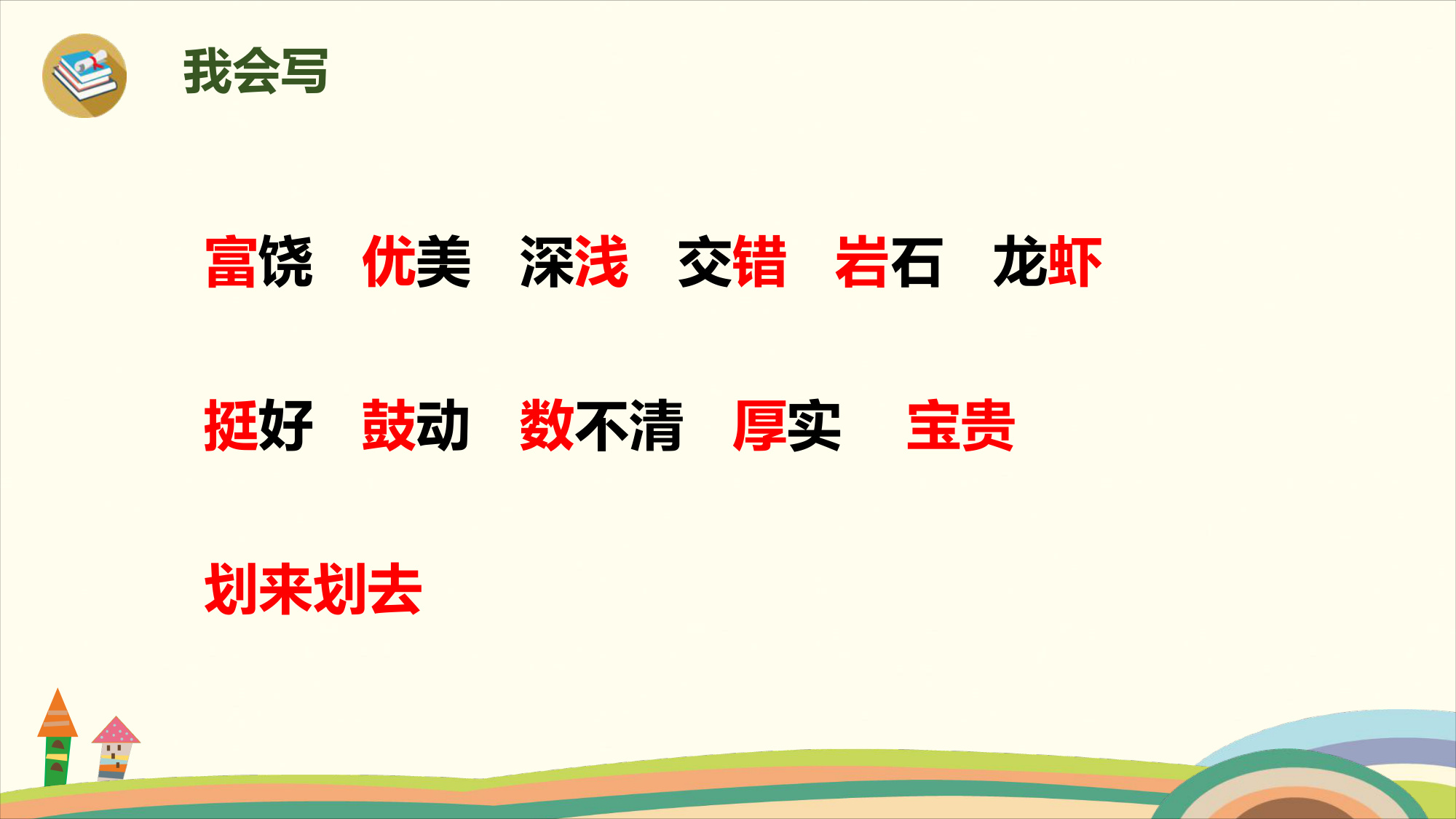 我会写

富饶 优美 深浅 交错 岩石 龙虾

挺好 鼓动 数不清 厚实 宝贵

划来划去